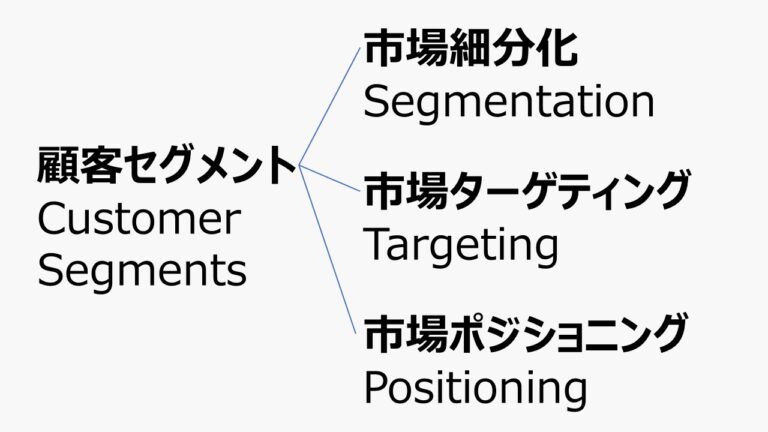 顧客セグメント
Customer Segments

市場細分化
Segmentation

市場ターゲティング
Targeting

市場ポジショニング
Positioning